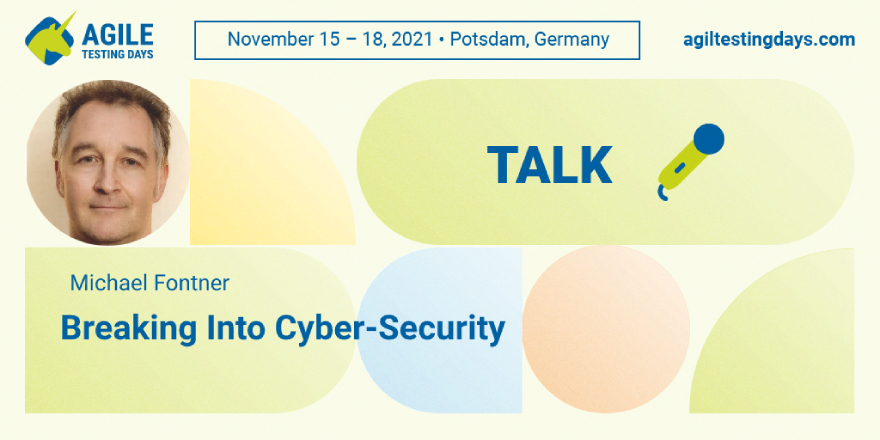 AGILE
TESTING DAYS

November 15 – 18, 2021 • Potsdam, Germany

agiltestingdays.com

TALK

Michael Fontner

Breaking Into Cyber-Security